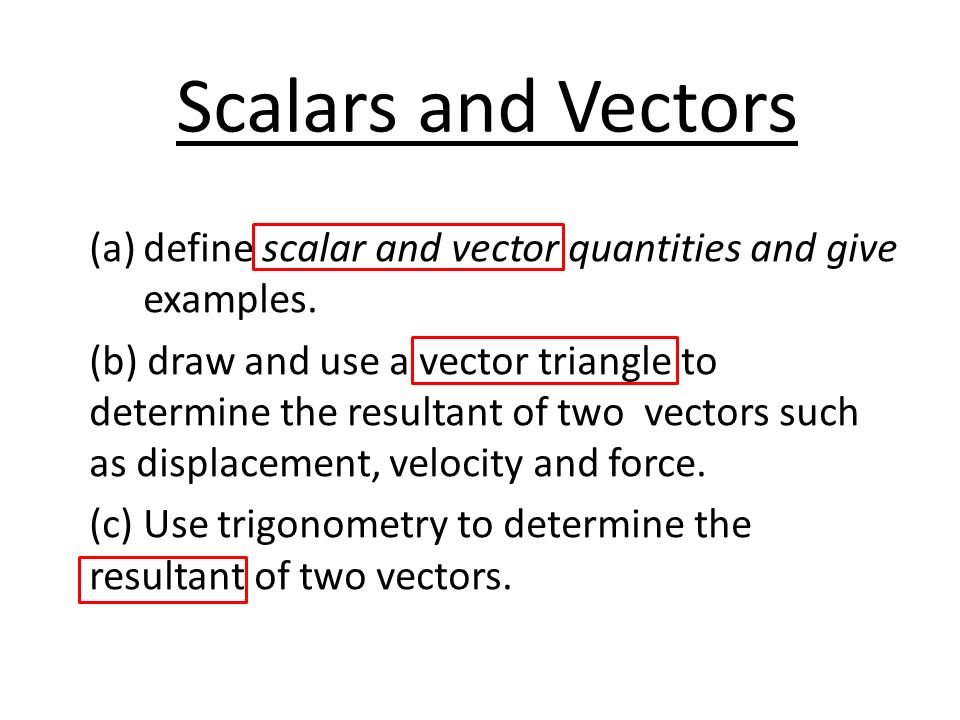 Scalars and Vectors

(a) define scalar and vector quantities and give examples.

(b) draw and use a vector triangle to determine the resultant of two vectors such as displacement, velocity and force.

(c) Use trigonometry to determine the resultant of two vectors.